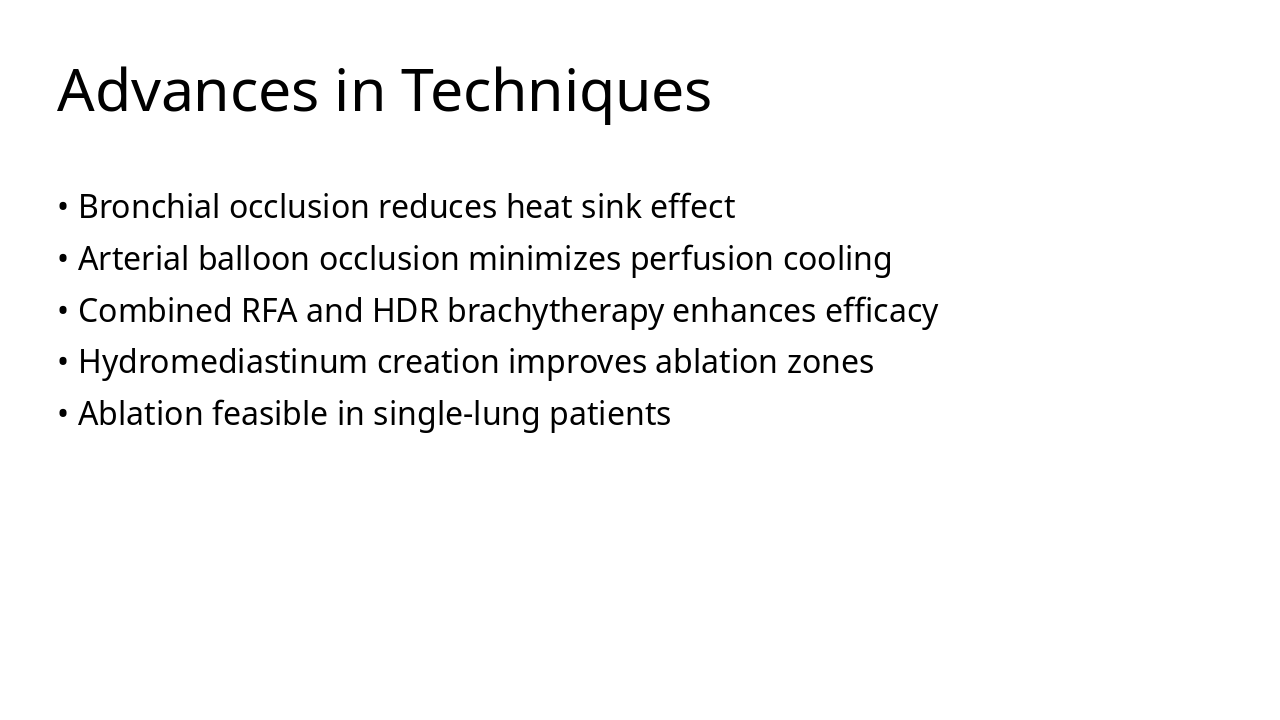 Advances in Techniques

• Bronchial occlusion reduces heat sink effect
• Arterial balloon occlusion minimizes perfusion cooling
• Combined RFA and HDR brachytherapy enhances efficacy
• Hydromediastinum creation improves ablation zones
• Ablation feasible in single-lung patients